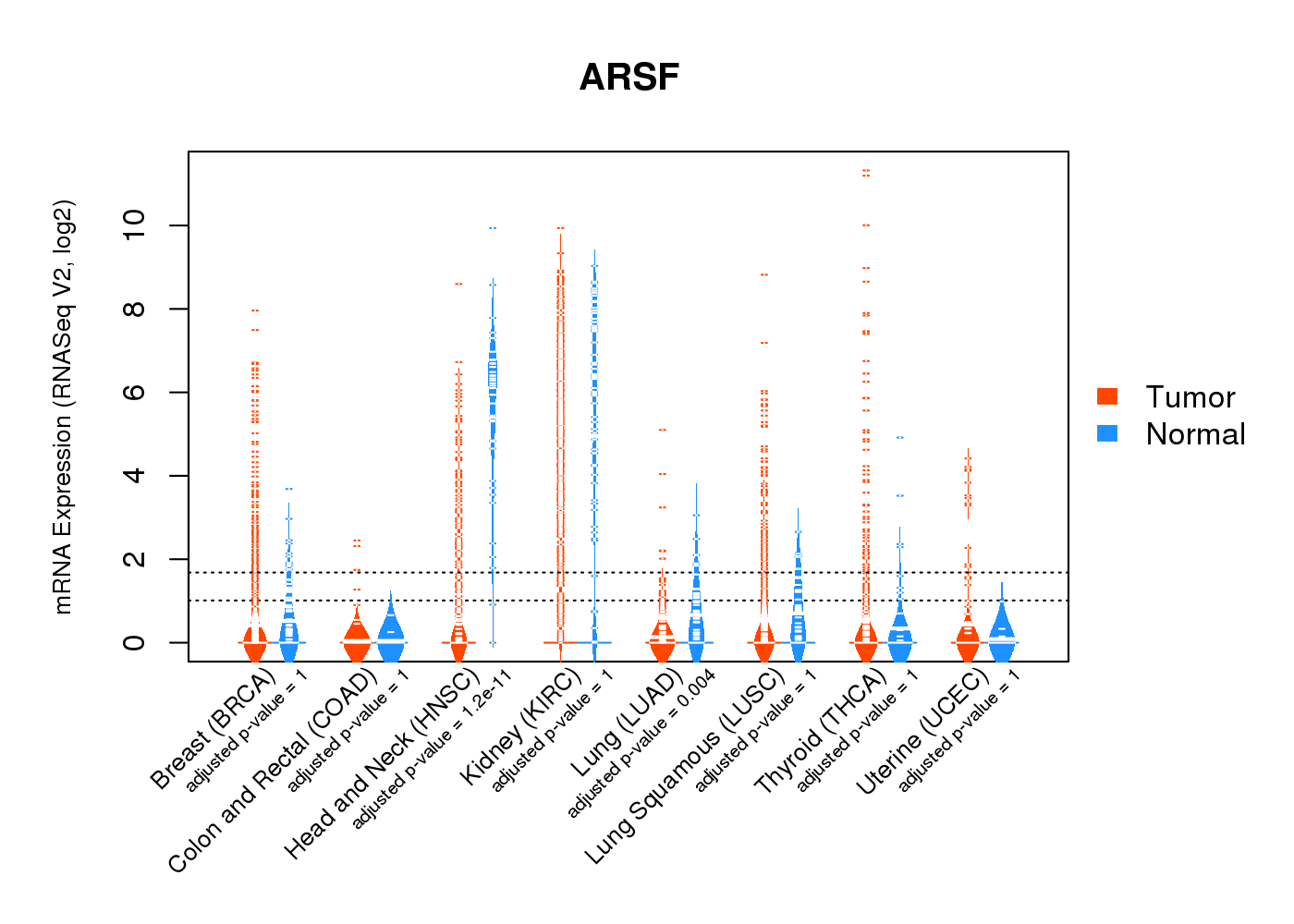 ARSF

mRNA Expression (RNASeq V2, log2)

0
2
4
6
8
10

Tumor
Normal

Breast (BRCA)
adjusted p-value = 1
Colon and Rectal (COAD)
adjusted p-value = 1
Head and Neck (HNSC)
adjusted p-value = 1.2e-11
Kidney (KIRC)
adjusted p-value = 1
Lung (LUAD)
adjusted p-value = 0.004
Lung Squamous (LUSC)
adjusted p-value = 1
Thyroid (THCA)
adjusted p-value = 1
Uterine (UCEC)
adjusted p-value = 1